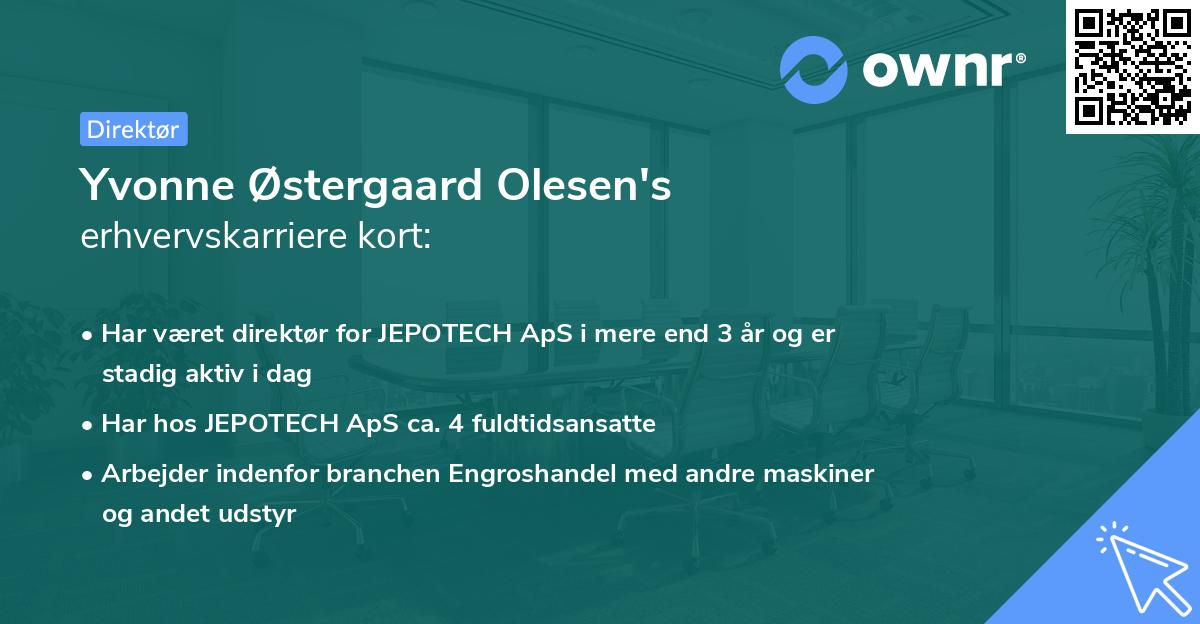 ownr®

Direktør

Yvonne Østergaard Olesen's
erhvervskarriere kort:

• Har været direktør for JEPOTECH ApS i mere end 3 år og er stadig aktiv i dag
• Har hos JEPOTECH ApS ca. 4 fuldtidsansatte
• Arbejder indenfor branchen Engroshandel med andre maskiner og andet udstyr